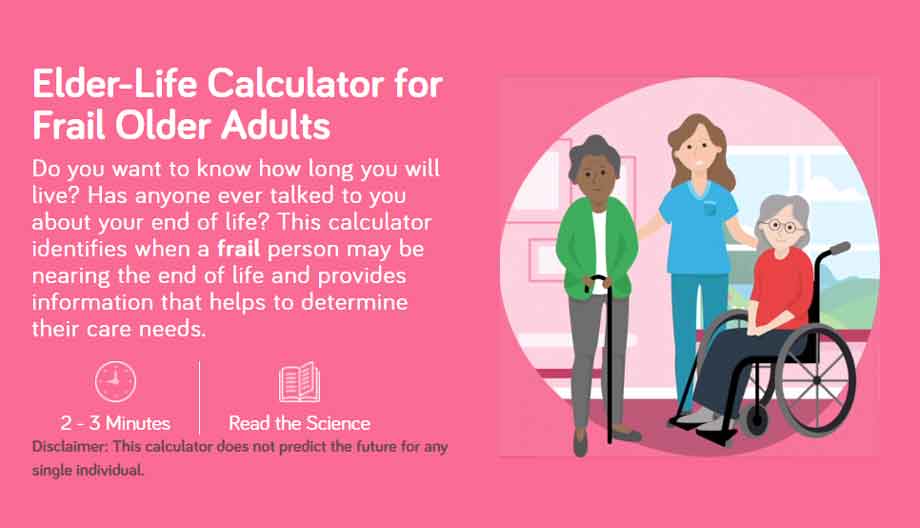 Elder-Life Calculator for Frail Older Adults

Do you want to know how long you will live? Has anyone ever talked to you about your end of life? This calculator identifies when a frail person may be nearing the end of life and provides information that helps to determine their care needs.

2 - 3 Minutes

Read the Science

Disclaimer: This calculator does not predict the future for any single individual.